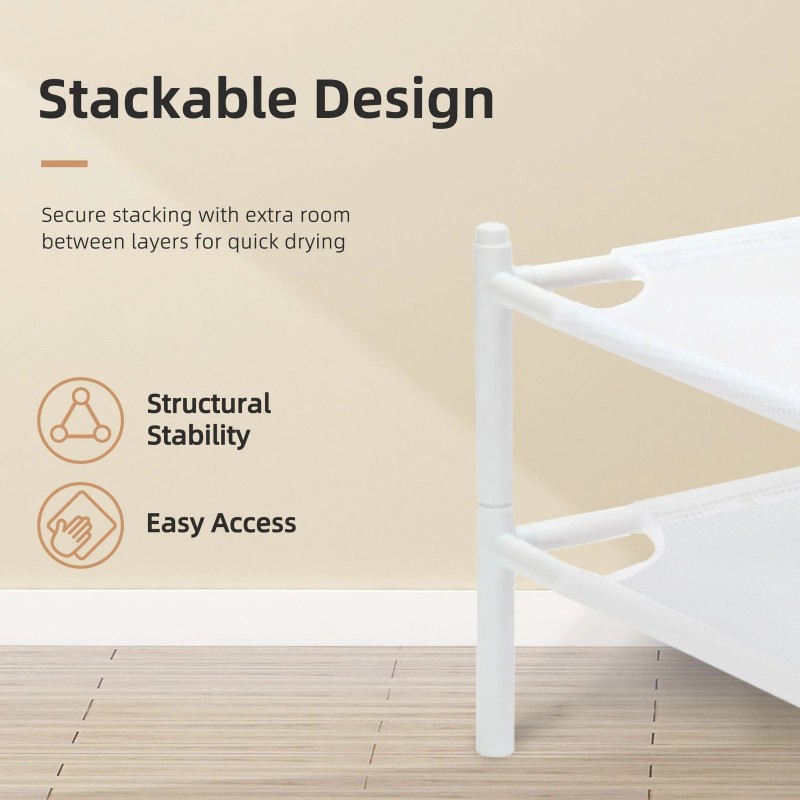 Stackable Design

Secure stacking with extra room between layers for quick drying

Structural Stability

Easy Access